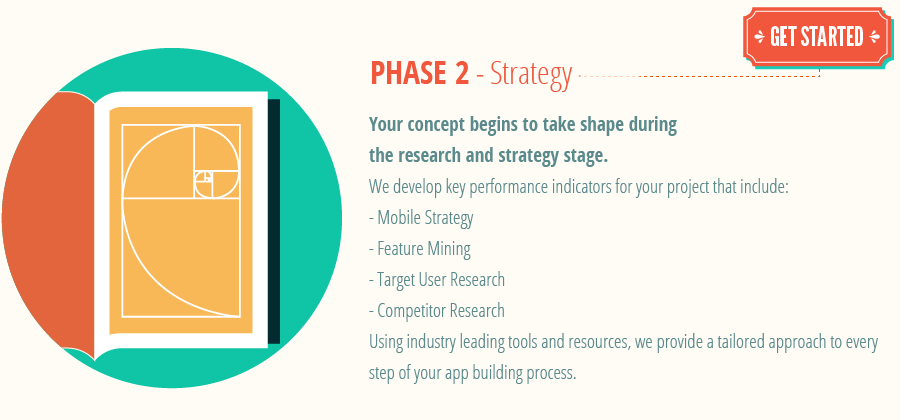 GET STARTED

PHASE 2 - Strategy

Your concept begins to take shape during the research and strategy stage.

We develop key performance indicators for your project that include:
- Mobile Strategy
- Feature Mining
- Target User Research
- Competitor Research
Using industry leading tools and resources, we provide a tailored approach to every step of your app building process.